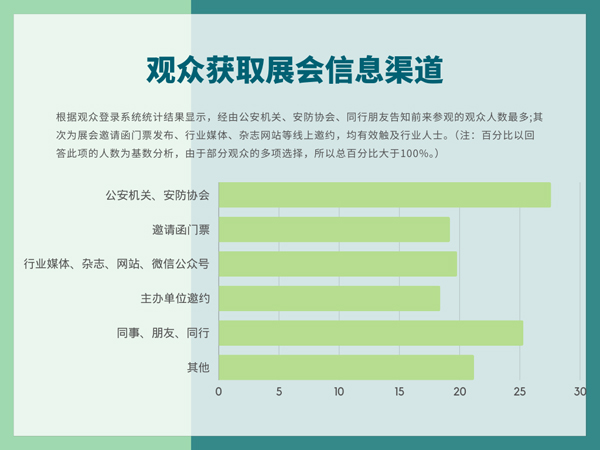 观众获取展会信息渠道

根据观众登录系统统计结果显示，经由公安机关、安防协会、同行朋友告知前来参观的观众人数最多;其次为展会邀请函门票发布、行业媒体、杂志网站等线上邀约，均有效触及行业人士。（注：百分比以回答此项的人数为基数分析，由于部分观众的多项选择，所以总百分比大于100%。）

公安机关、安防协会
邀请函门票
行业媒体、杂志、网站、微信公众号
主办单位邀约
同事、朋友、同行
其他

0
5
10
15
20
25
30